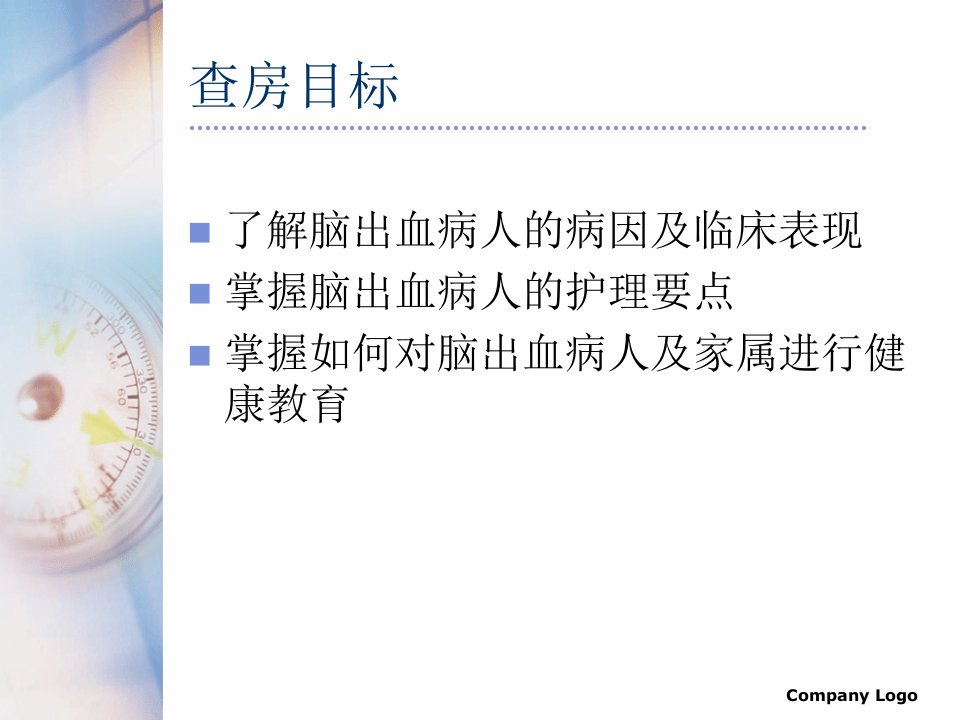 查房目标

■ 了解脑出血病人的病因及临床表现
■ 掌握脑出血病人的护理要点
■ 掌握如何对脑出血病人及家属进行健康教育

Company Logo